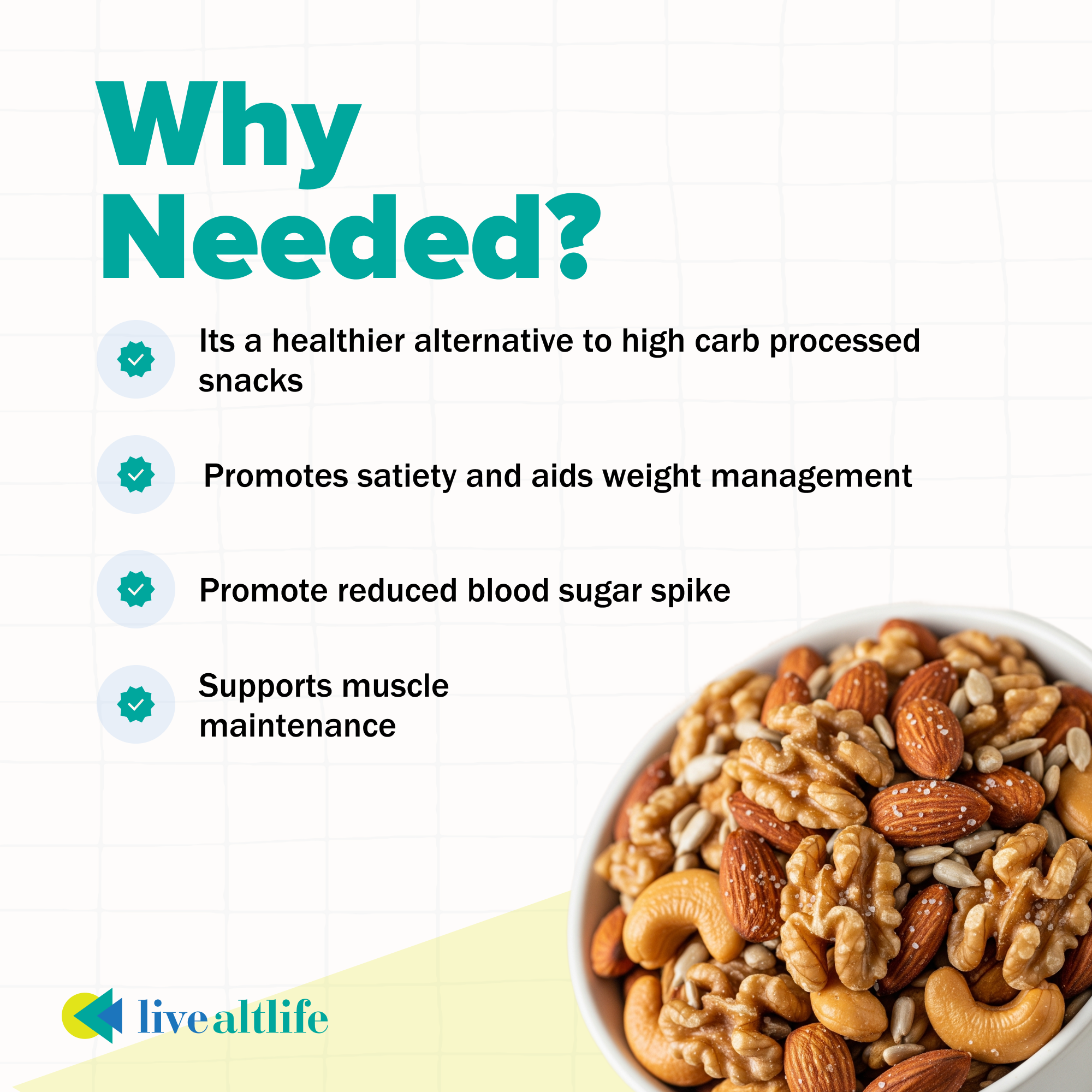 Why Needed?

Its a healthier alternative to high carb processed snacks

Promotes satiety and aids weight management

Promote reduced blood sugar spike

Supports muscle maintenance

livealtlife